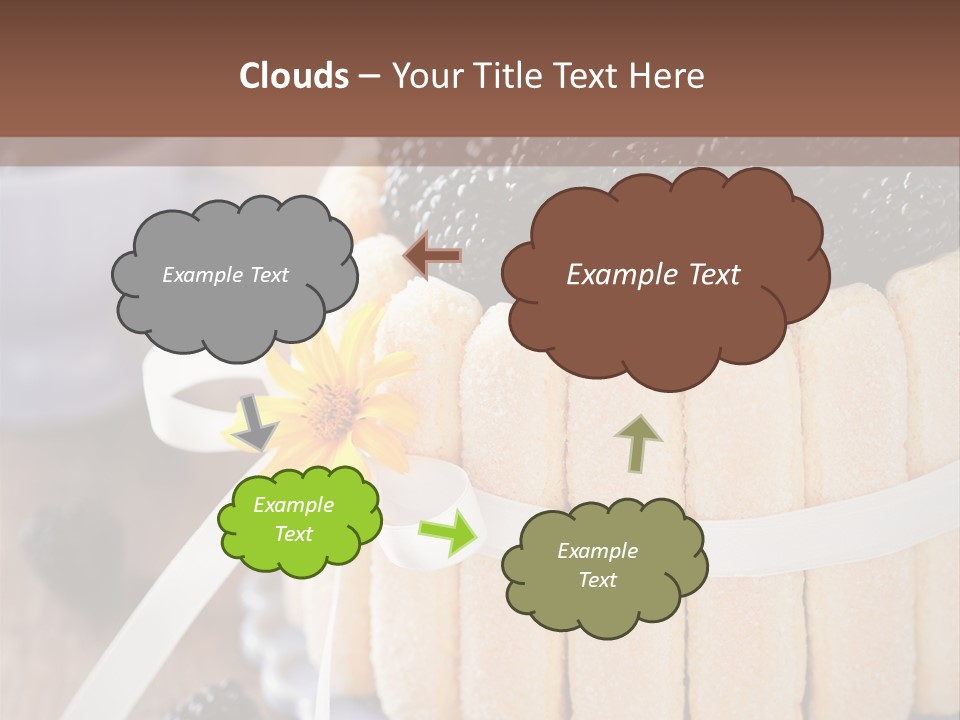 Clouds – Your Title Text Here

Example Text

Example Text

Example Text

Example Text